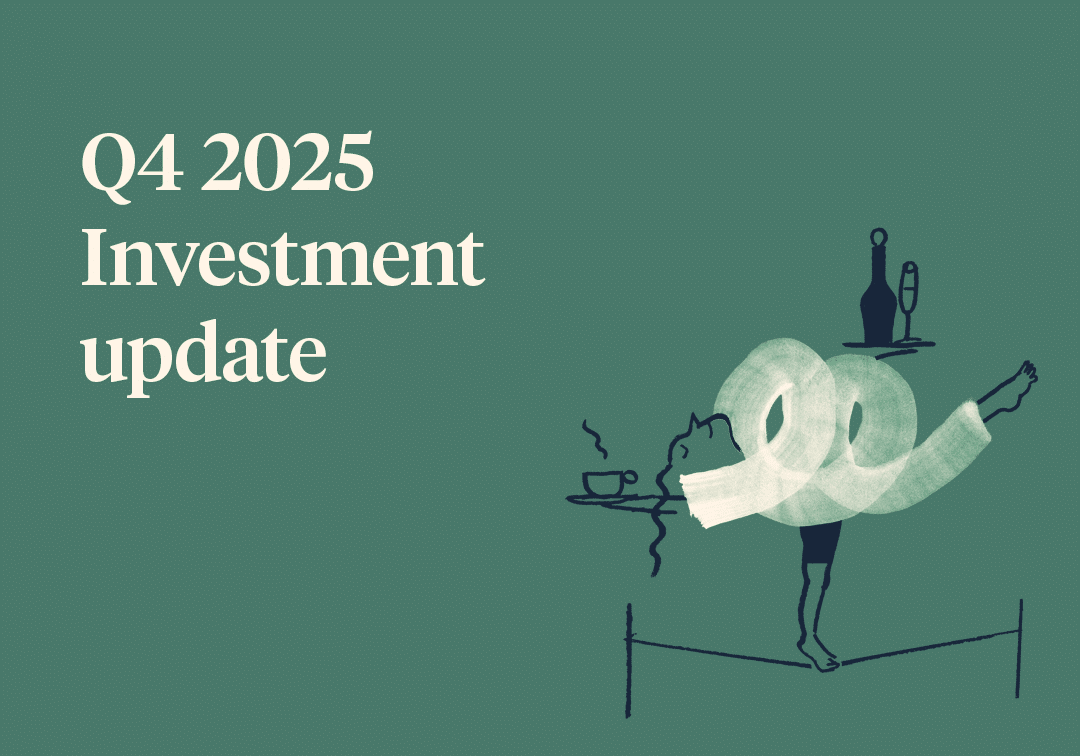 Q4 2025 Investment update